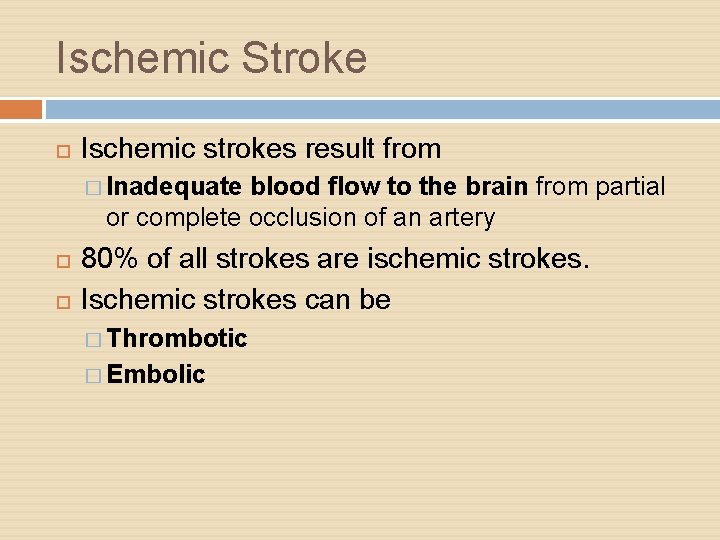 Ischemic Stroke

Ischemic strokes result from

Inadequate blood flow to the brain from partial or complete occlusion of an artery

80% of all strokes are ischemic strokes.

Ischemic strokes can be

Thrombotic

Embolic